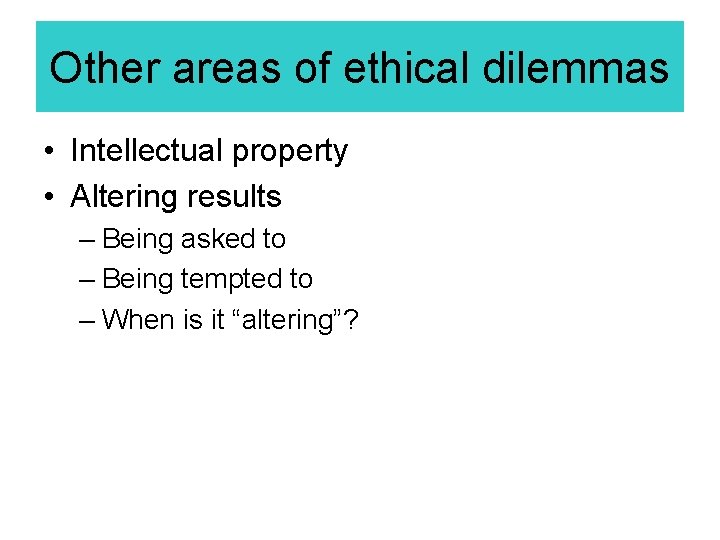 Other areas of ethical dilemmas

• Intellectual property
• Altering results
– Being asked to
– Being tempted to
– When is it “altering”?